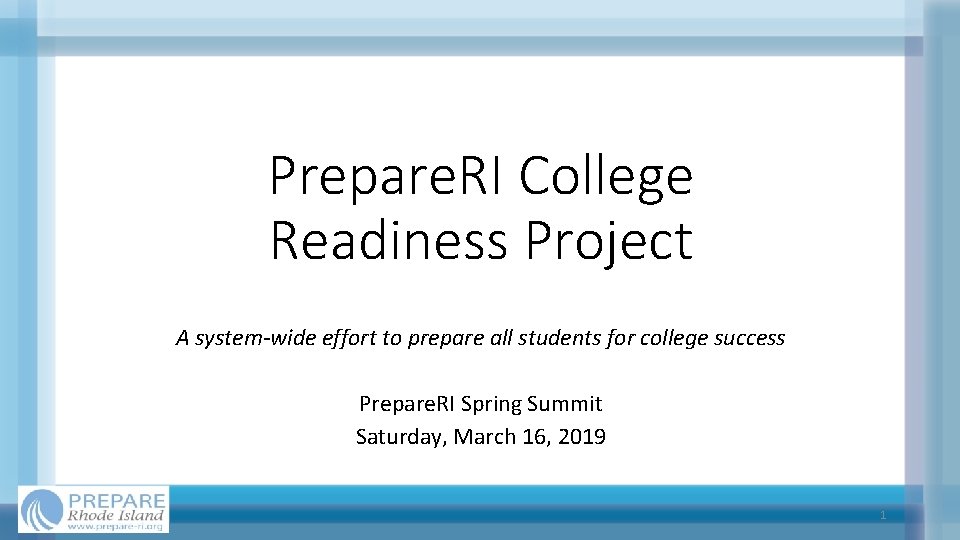 PrepareRI College Readiness Project

A system-wide effort to prepare all students for college success

PrepareRI Spring Summit
Saturday, March 16, 2019

PREPARE Rhode Island www.prepare-ri.org

1